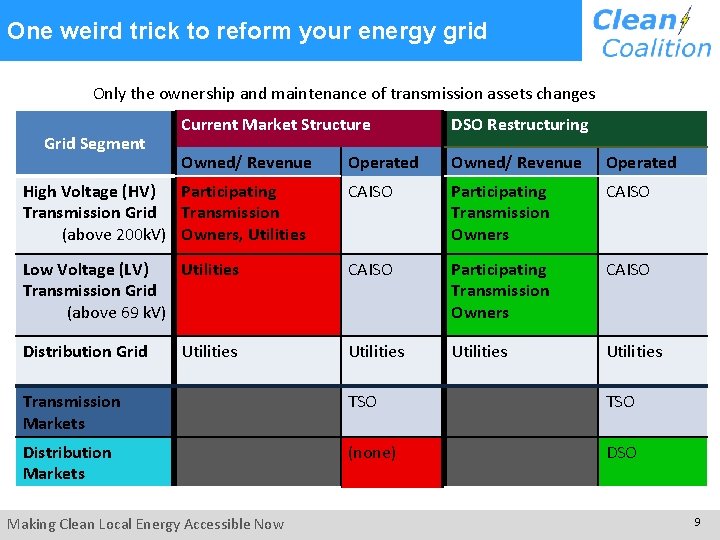 One weird trick to reform your energy grid

Clean Coalition

Only the ownership and maintenance of transmission assets changes

| Grid Segment | Current Market Structure | | DSO Restructuring | |
|---|---|---|---|---|
| | Owned/ Revenue | Operated | Owned/ Revenue | Operated |
| High Voltage (HV) Transmission Grid (above 200kV) | Participating Transmission Owners, Utilities | CAISO | Participating Transmission Owners | CAISO |
| Low Voltage (LV) Transmission Grid (above 69 kV) | Utilities | CAISO | Participating Transmission Owners | CAISO |
| Distribution Grid | Utilities | Utilities | Utilities | Utilities |
| Transmission Markets | | TSO | | TSO |
| Distribution Markets | | (none) | | DSO |

Making Clean Local Energy Accessible Now

9